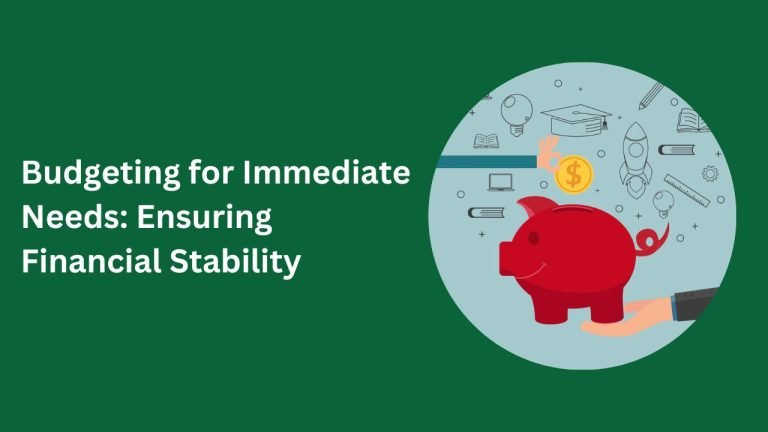 Budgeting for Immediate Needs: Ensuring Financial Stability

$